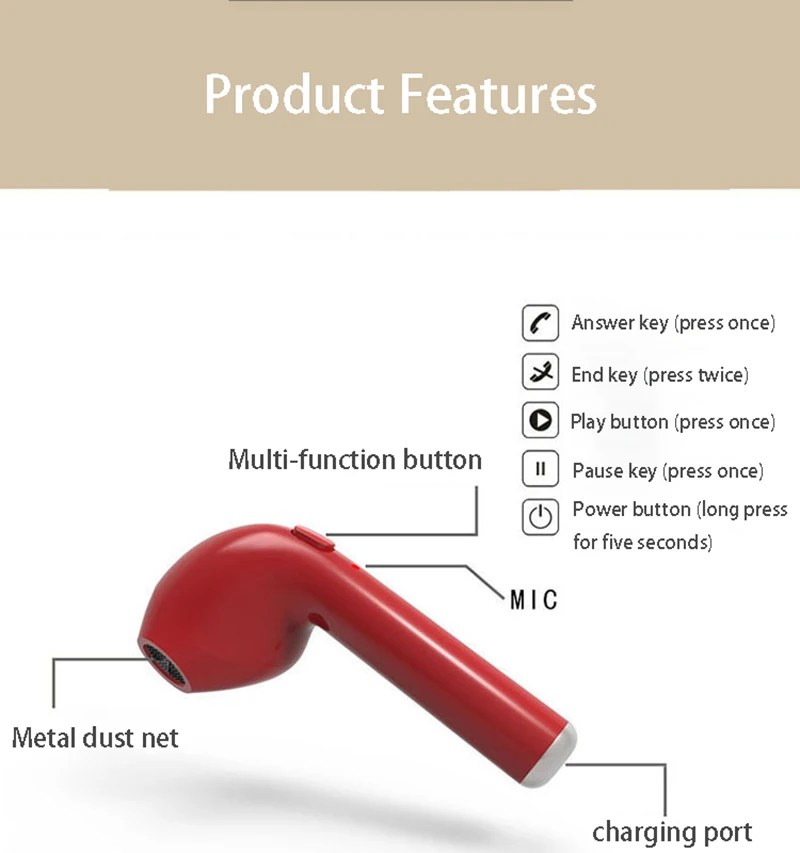 Product Features

Answer key (press once)

End key (press twice)

Play button (press once)

Pause key (press once)

Power button (long press for five seconds)

Multi-function button

MIC

Metal dust net

charging port